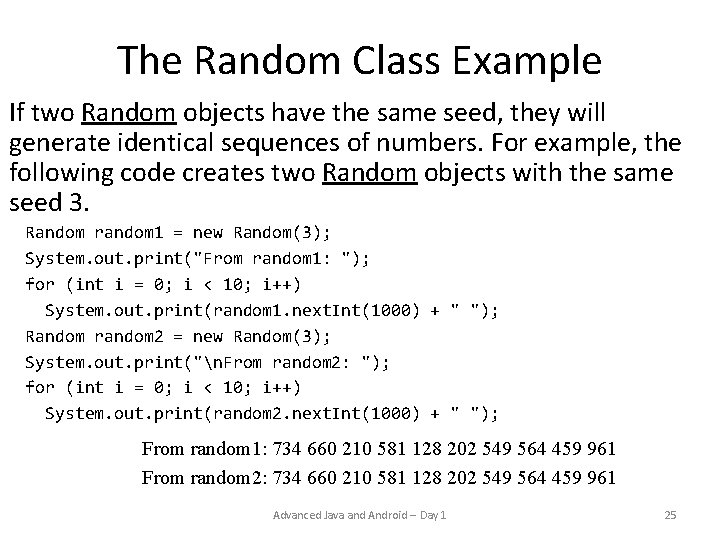 The Random Class Example

If two Random objects have the same seed, they will generate identical sequences of numbers. For example, the following code creates two Random objects with the same seed 3.

Random random1 = new Random(3);
System.out.print("From random1: ");
for (int i = 0; i < 10; i++)
  System.out.print(random1.nextInt(1000) + " ");
Random random2 = new Random(3);
System.out.print("\nFrom random2: ");
for (int i = 0; i < 10; i++)
  System.out.print(random2.nextInt(1000) + " ");

From random1: 734 660 210 581 128 202 549 564 459 961
From random2: 734 660 210 581 128 202 549 564 459 961

Advanced Java and Android – Day 1

25